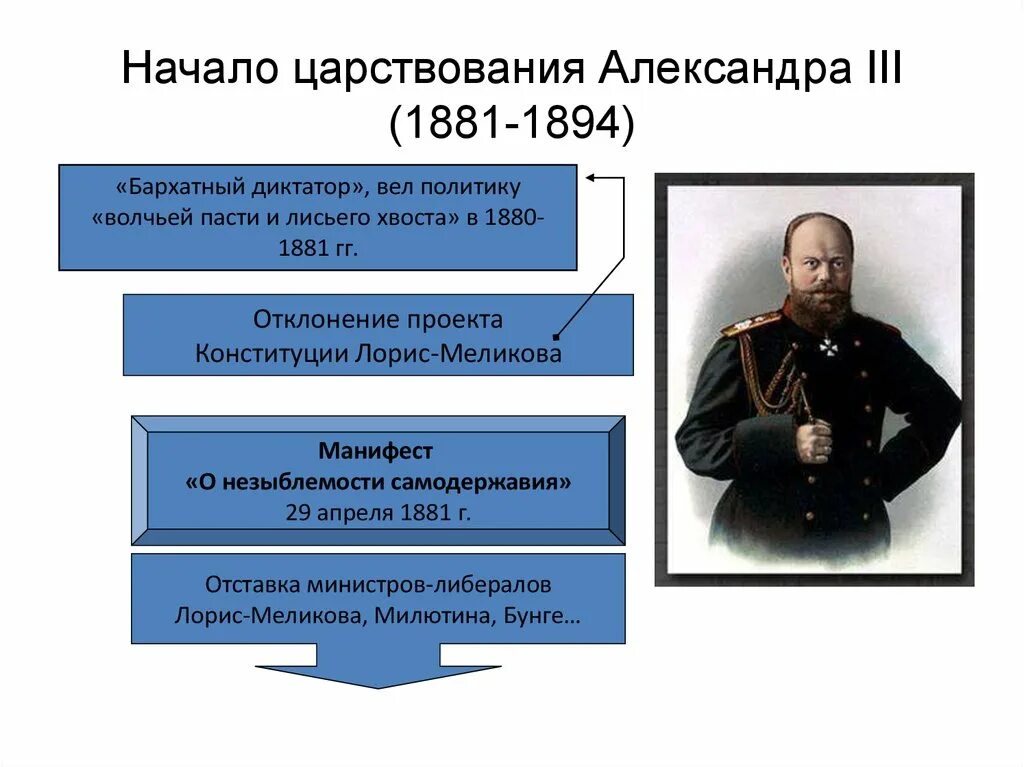 Начало царствования Александра III (1881-1894)

«Бархатный диктатор», вел политику «волчьей пасти и лисьего хвоста» в 1880-1881 гг.

Отклонение проекта Конституции Лорис-Меликова

Манифест
«О незыблемости самодержавия»
29 апреля 1881 г.

Отставка министров-либералов Лорис-Меликова, Милютина, Бунге…